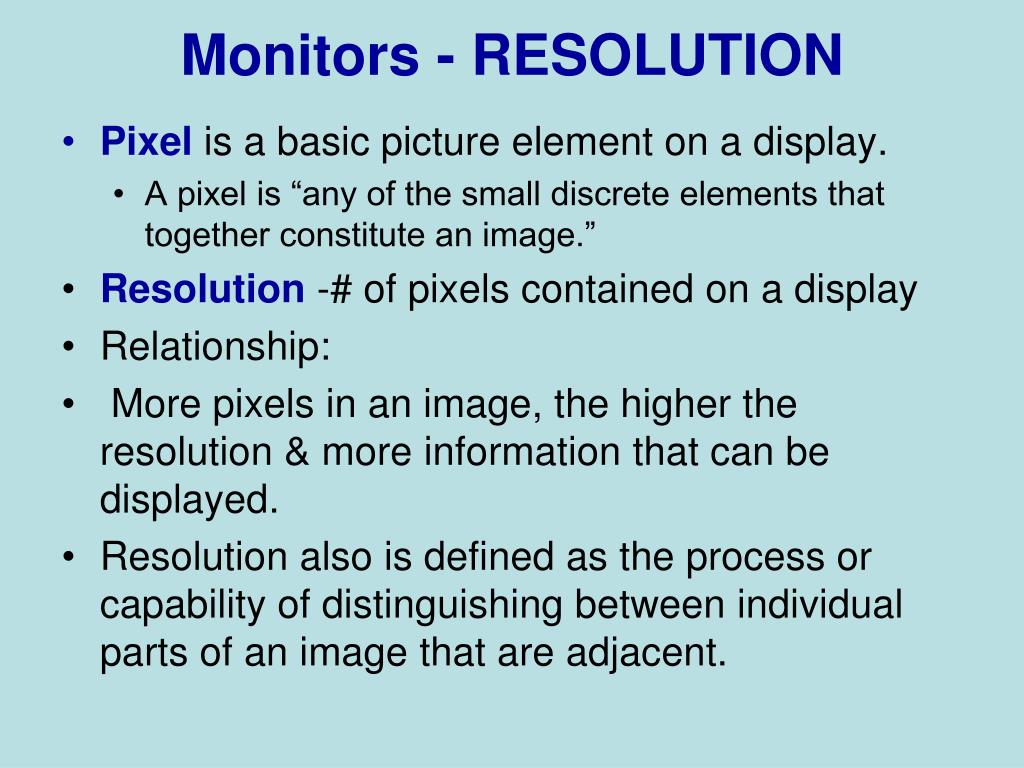 Monitors - RESOLUTION

• Pixel is a basic picture element on a display.
  • A pixel is “any of the small discrete elements that together constitute an image.”
• Resolution -# of pixels contained on a display
• Relationship:
• More pixels in an image, the higher the resolution & more information that can be displayed.
• Resolution also is defined as the process or capability of distinguishing between individual parts of an image that are adjacent.